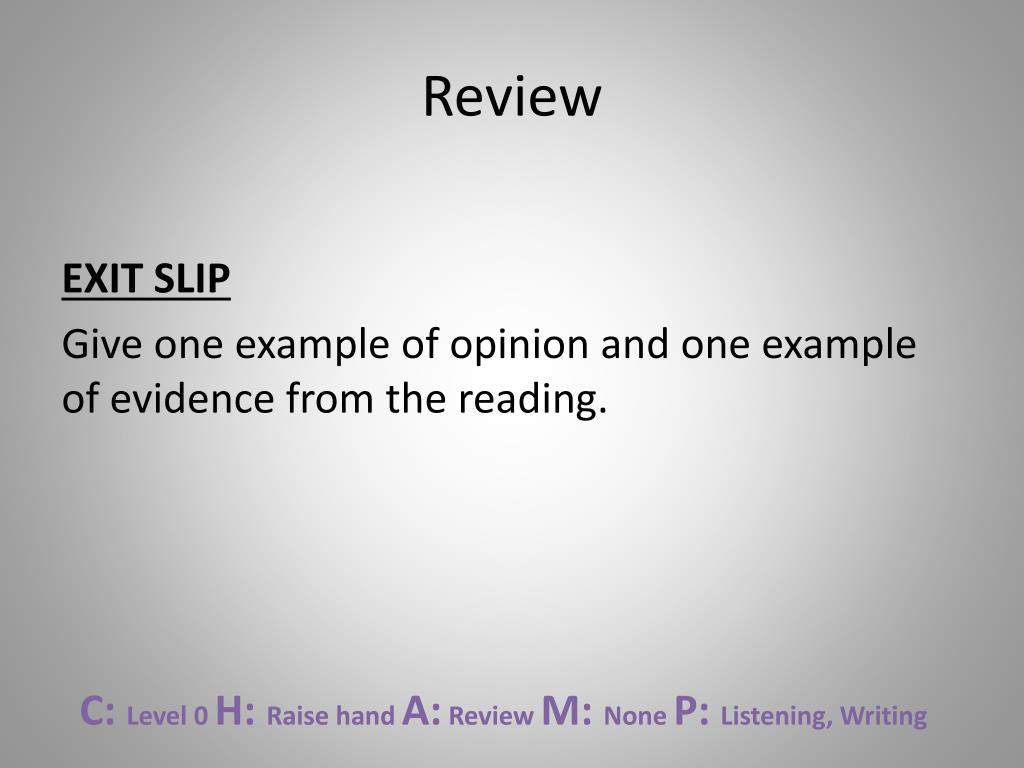 Review

EXIT SLIP

Give one example of opinion and one example of evidence from the reading.

C: Level 0 H: Raise hand A: Review M: None P: Listening, Writing